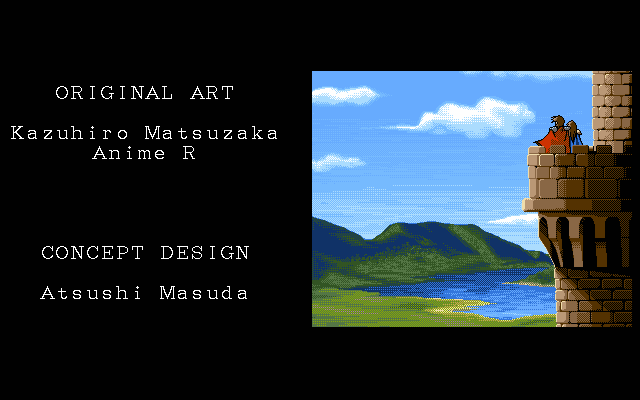 ORIGINAL ART

Kazuhiro Matsuzaka
Anime R

CONCEPT DESIGN

Atsushi Masuda